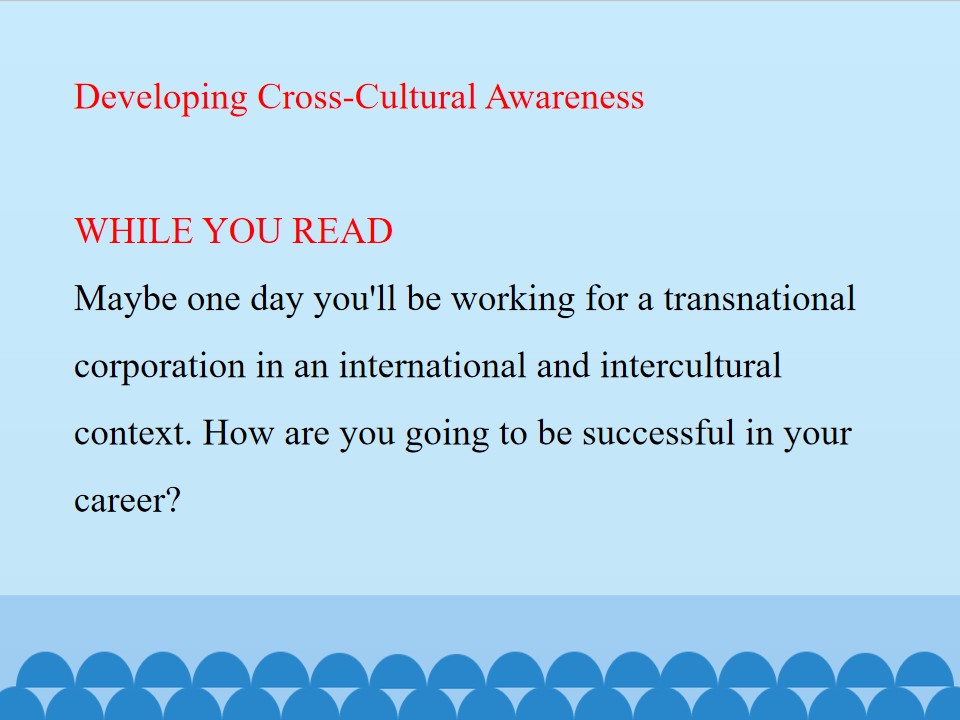 Developing Cross-Cultural Awareness

WHILE YOU READ

Maybe one day you'll be working for a transnational corporation in an international and intercultural context. How are you going to be successful in your career?